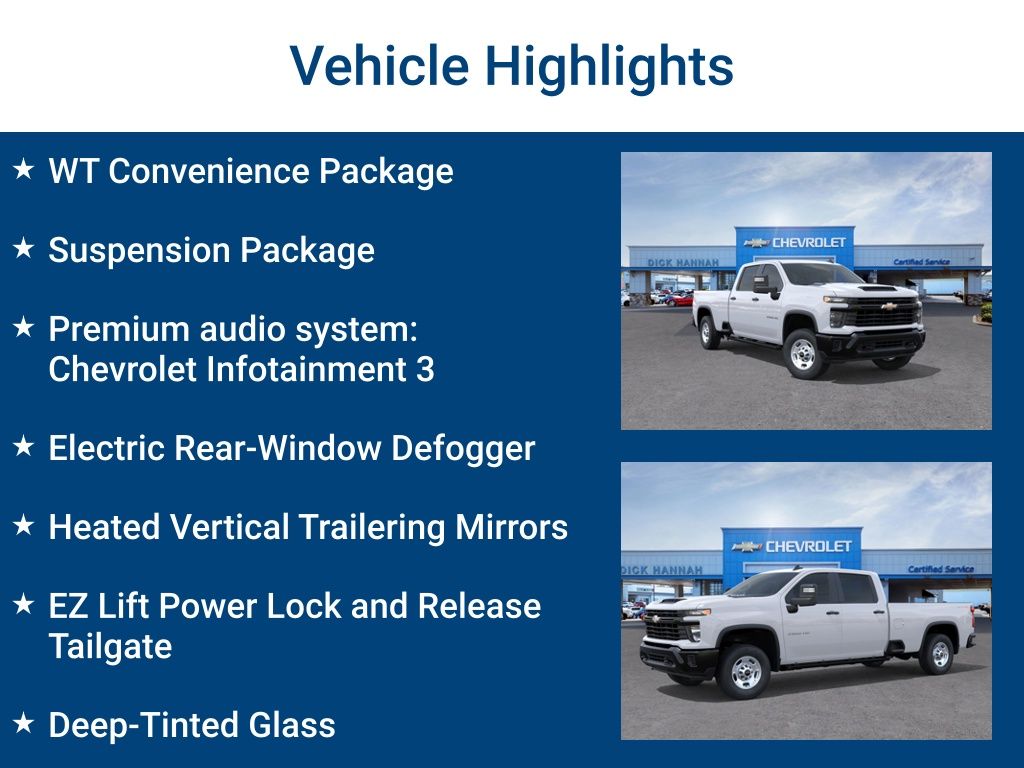 Vehicle Highlights

★ WT Convenience Package

★ Suspension Package

★ Premium audio system: Chevrolet Infotainment 3

★ Electric Rear-Window Defogger

★ Heated Vertical Trailering Mirrors

★ EZ Lift Power Lock and Release Tailgate

★ Deep-Tinted Glass

DICK HANNAH
CHEVROLET
Certified Service

DICK HANNAH
CHEVROLET
Certified Service